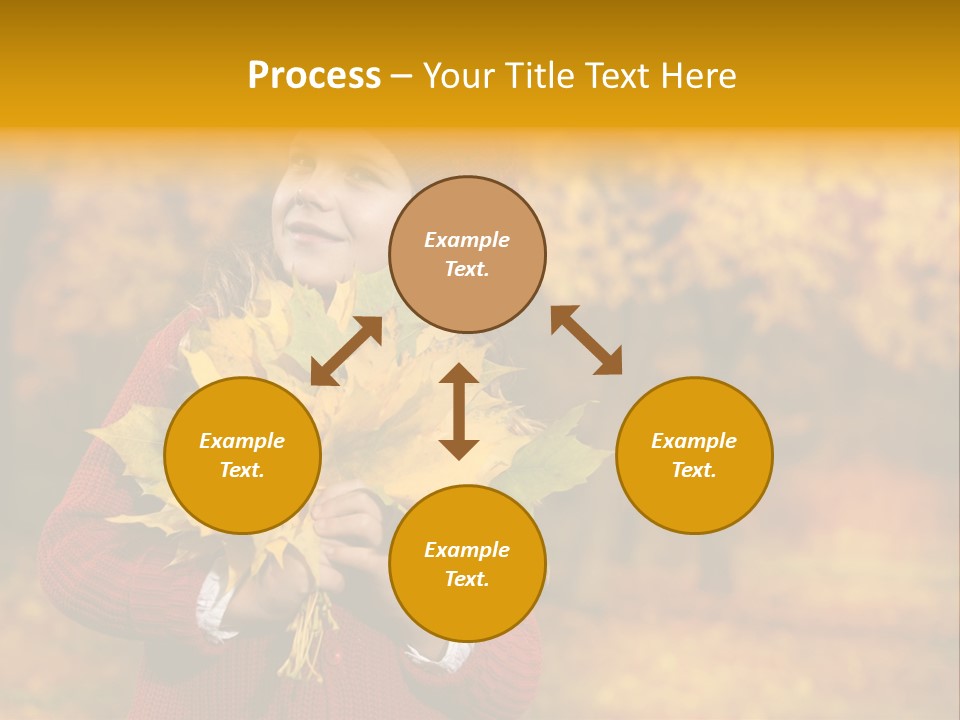 Process – Your Title Text Here

Example Text.

Example Text.

Example Text.

Example Text.